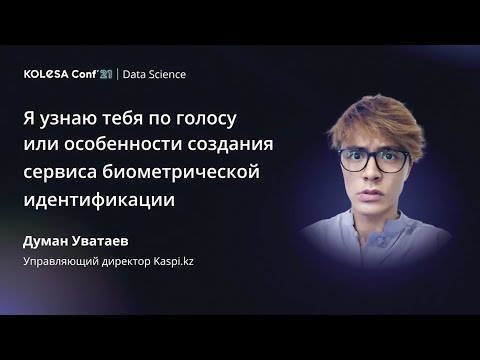 KOLESA Conf'21 | Data Science

Я узнаю тебя по голосу или особенности создания сервиса биометрической идентификации

Думан Уватаев

Управляющий директор Kaspi.kz